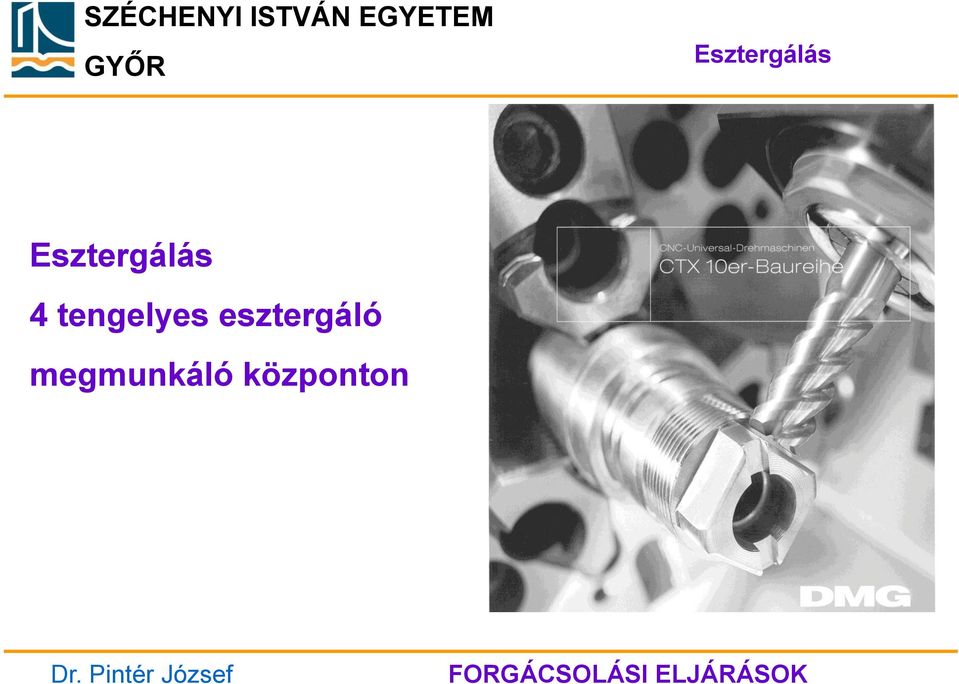 SZÉCHENYI ISTVÁN EGYETEM
GYŐR

Esztergálás

Esztergálás

4 tengelyes esztergáló

megmunkáló központon

CNC-Universal-Drehmaschinen
CTX 10er-Baureihe

DMG

Dr. Pintér József

FORGÁCSOLÁSI ELJÁRÁSOK